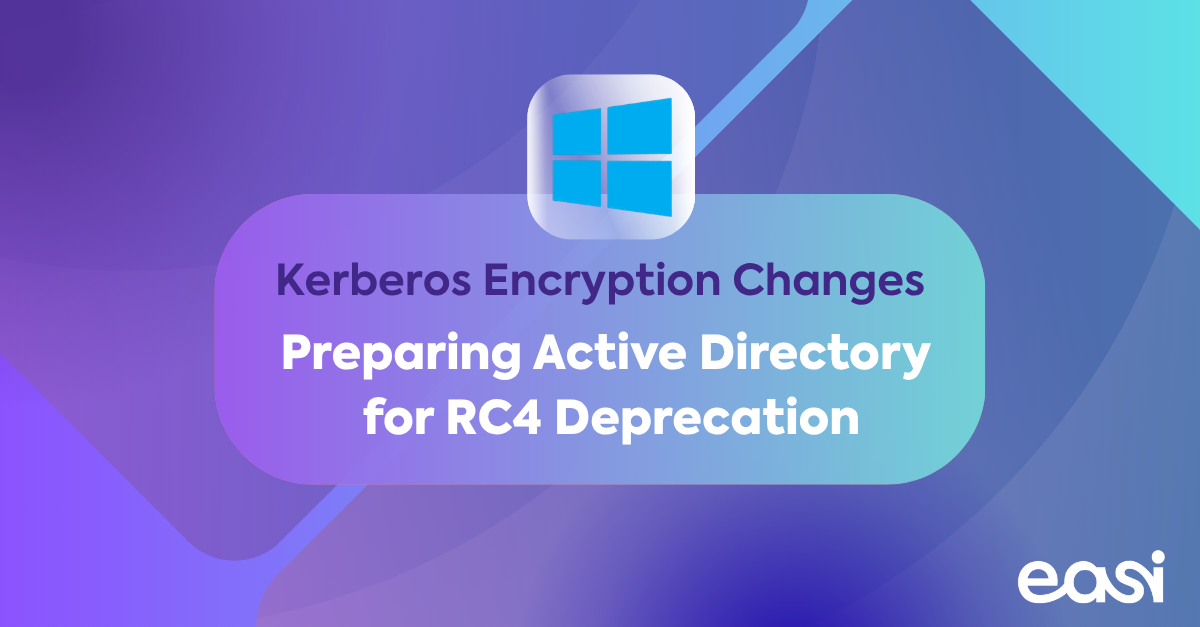 Kerberos Encryption Changes

Preparing Active Directory for RC4 Deprecation

easi